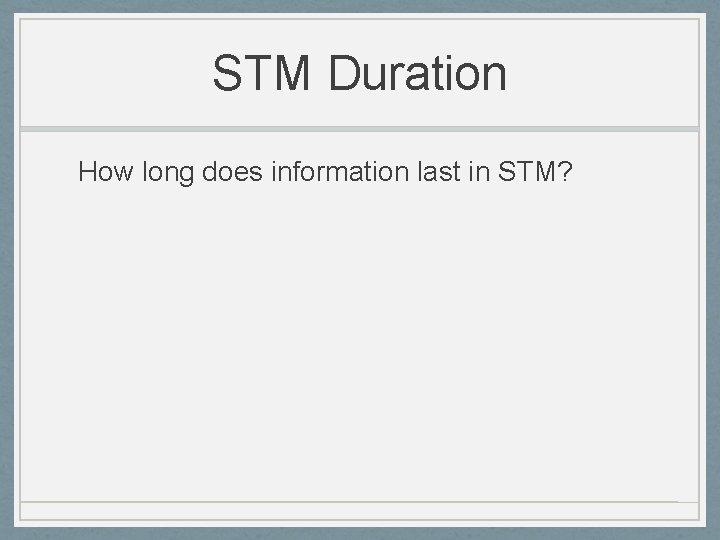 STM Duration

How long does information last in STM?